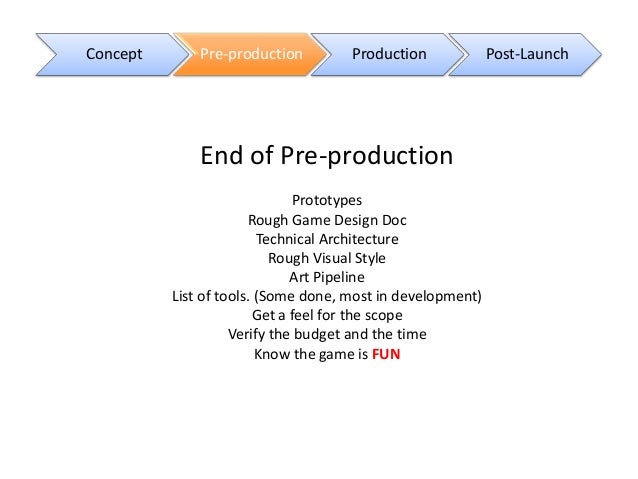 Concept Pre-production Production Post-Launch

End of Pre-production

Prototypes
Rough Game Design Doc
Technical Architecture
Rough Visual Style
Art Pipeline
List of tools. (Some done, most in development)
Get a feel for the scope
Verify the budget and the time
Know the game is FUN